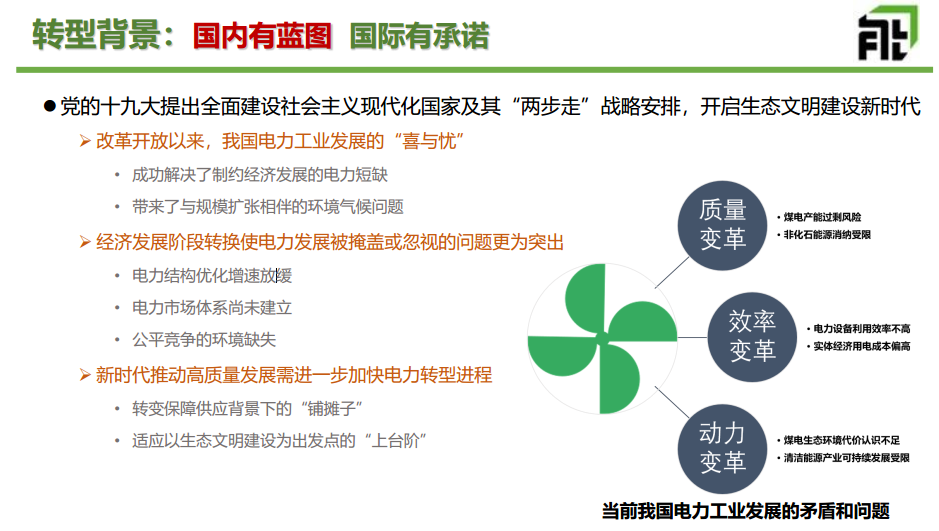 转型背景：国内有蓝图 国际有承诺

● 党的十九大提出全面建设社会主义现代化国家及其“两步走”战略安排，开启生态文明建设新时代

➢ 改革开放以来，我国电力工业发展的“喜与忧”

• 成功解决了制约经济发展的电力短缺

• 带来了与规模扩张相伴的环境气候问题

➢ 经济发展阶段转换使电力发展被掩盖或忽视的问题更为突出

• 电力结构优化增速放缓

• 电力市场体系尚未建立

• 公平竞争的环境缺失

➢ 新时代推动高质量发展需进一步加快电力转型进程

• 转变保障供应背景下的“铺摊子”

• 适应以生态文明建设为出发点的“上台阶”

质量变革
• 煤电产能过剩风险
• 非化石能源消纳受限

效率变革
• 电力设备利用效率不高
• 实体经济用电成本偏高

动力变革
• 煤电生态环境代价认识不足
• 清洁能源产业可持续发展受限

当前我国电力工业发展的矛盾和问题